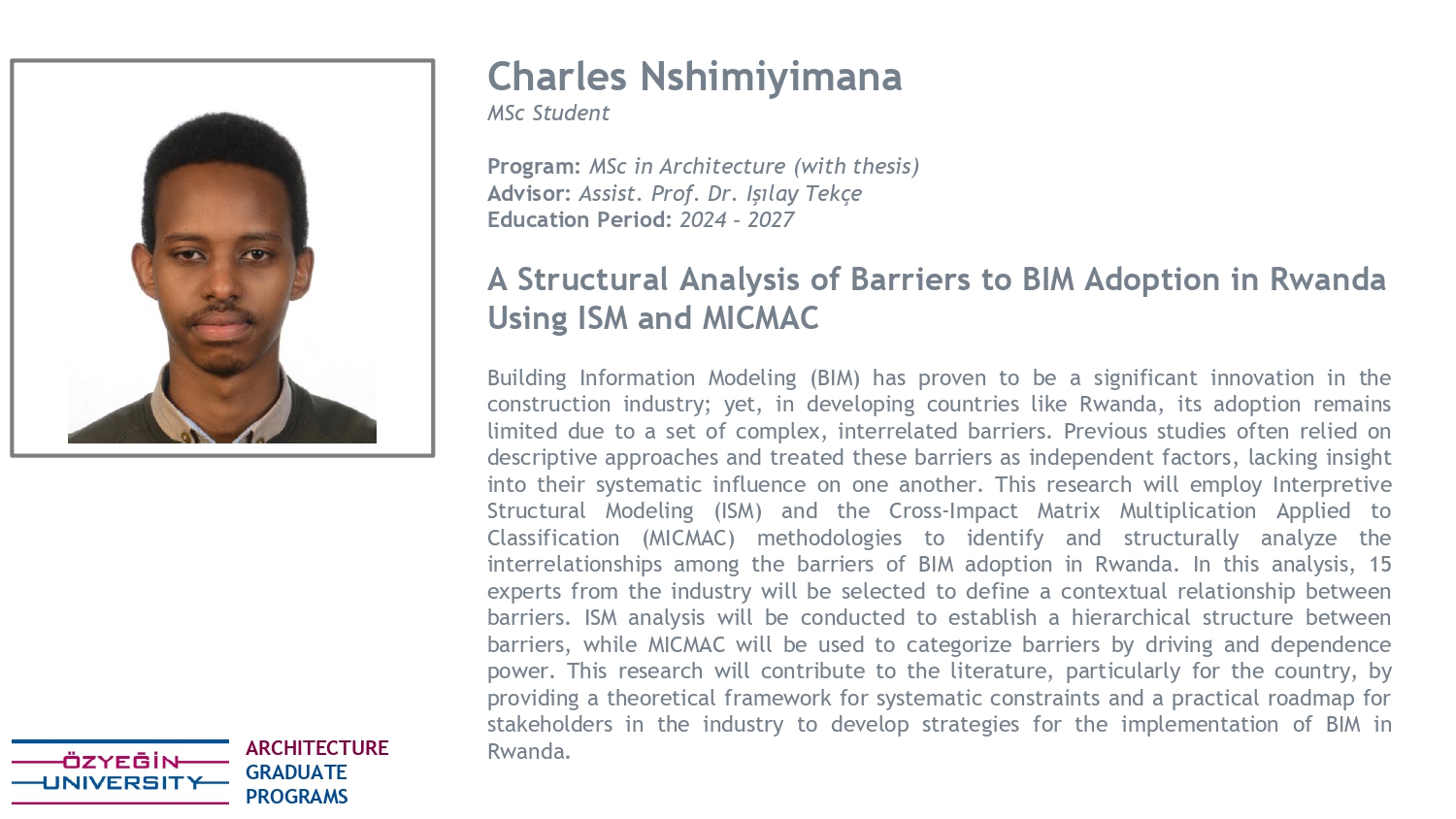 Charles Nshimiyimana
MSc Student

Program: MSc in Architecture (with thesis)
Advisor: Assist. Prof. Dr. Işılay Tekçe
Education Period: 2024 – 2027

A Structural Analysis of Barriers to BIM Adoption in Rwanda Using ISM and MICMAC

Building Information Modeling (BIM) has proven to be a significant innovation in the construction industry; yet, in developing countries like Rwanda, its adoption remains limited due to a set of complex, interrelated barriers. Previous studies often relied on descriptive approaches and treated these barriers as independent factors, lacking insight into their systematic influence on one another. This research will employ Interpretive Structural Modeling (ISM) and the Cross-Impact Matrix Multiplication Applied to Classification (MICMAC) methodologies to identify and structurally analyze the interrelationships among the barriers of BIM adoption in Rwanda. In this analysis, 15 experts from the industry will be selected to define a contextual relationship between barriers. ISM analysis will be conducted to establish a hierarchical structure between barriers, while MICMAC will be used to categorize barriers by driving and dependence power. This research will contribute to the literature, particularly for the country, by providing a theoretical framework for systematic constraints and a practical roadmap for stakeholders in the industry to develop strategies for the implementation of BIM in Rwanda.

ÖZYEĞİN UNIVERSITY
ARCHITECTURE
GRADUATE
PROGRAMS